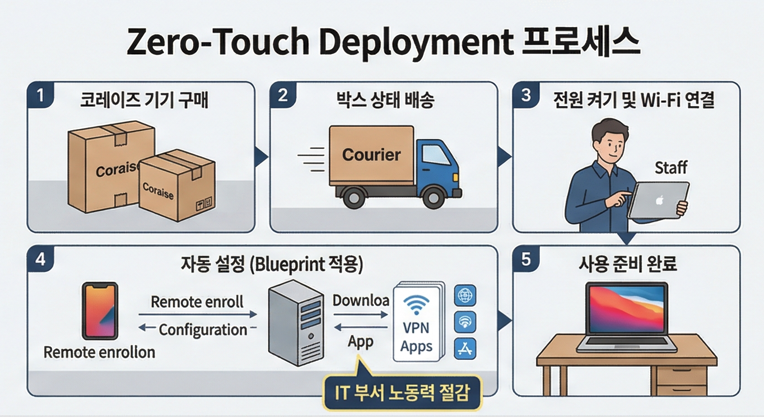 Zero-Touch Deployment 프로세스

1 코레이즈 기기 구매

Coraise

Coraise

2 박스 상태 배송

Courier

3 전원 켜기 및 Wi-Fi 연결

Staff

4 자동 설정 (Blueprint 적용)

Remote enroll

Configuration

Remote enrollon

Downloa

App

VPN Apps

IT 부서 노동력 절감

5 사용 준비 완료